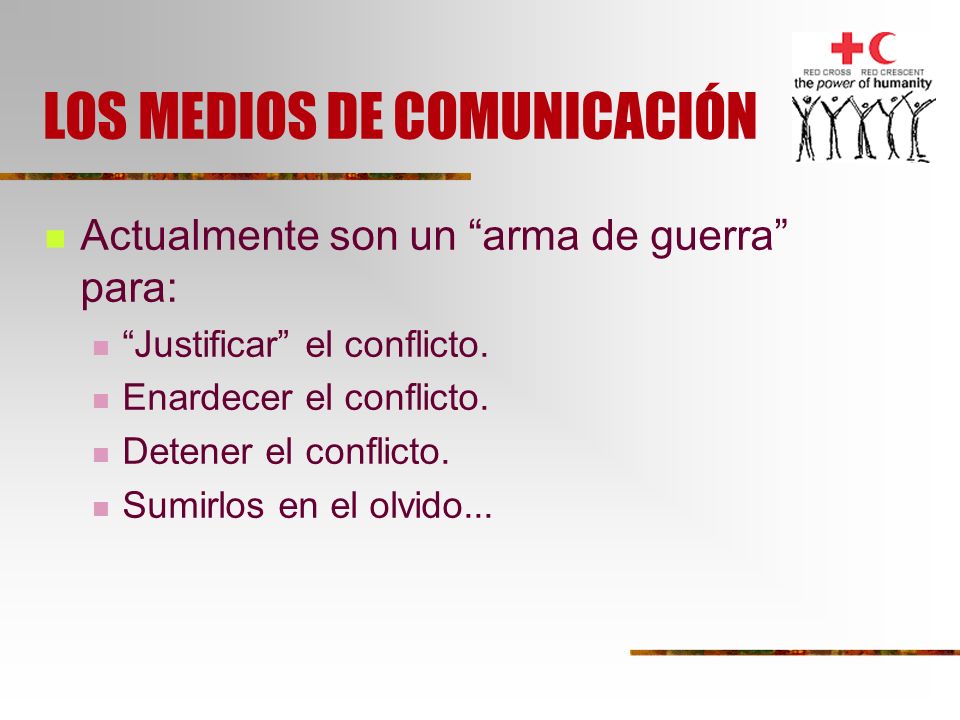 LOS MEDIOS DE COMUNICACIÓN

RED CROSS RED CRESCENT
the power of humanity

Actualmente son un “arma de guerra” para:

“Justificar” el conflicto.

Enardecer el conflicto.

Detener el conflicto.

Sumirlos en el olvido...